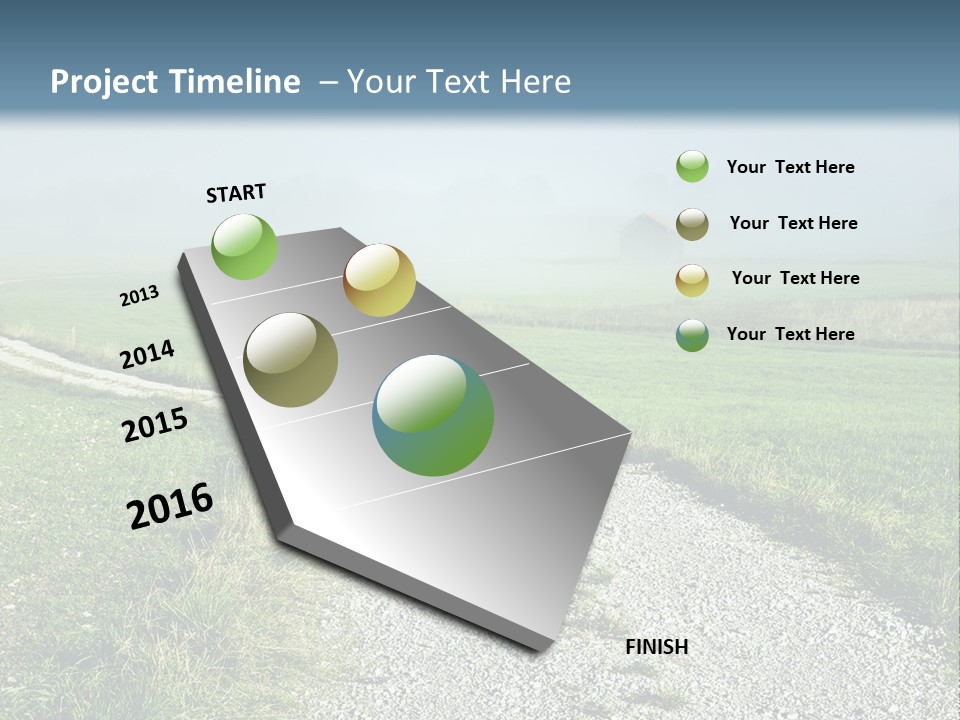 Project Timeline – Your Text Here

START

2013

2014

2015

2016

FINISH

Your Text Here

Your Text Here

Your Text Here

Your Text Here